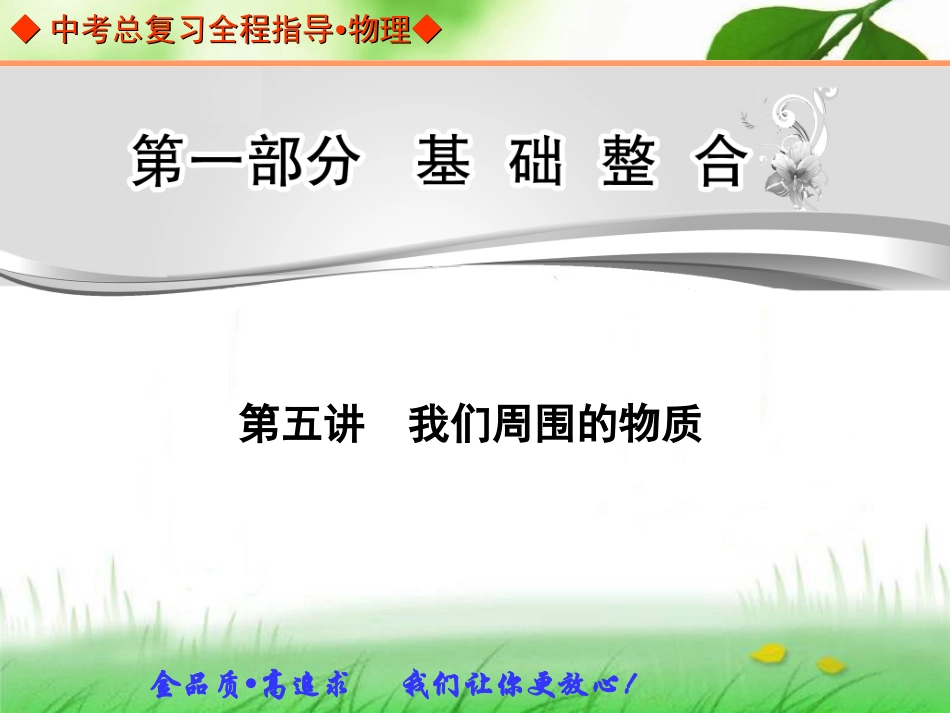 ◆ 中考总复习全程指导•物理◆

第一部分 基 础 整 合

第五讲 我们周围的物质

金品质•高追求 我们让你更放心！